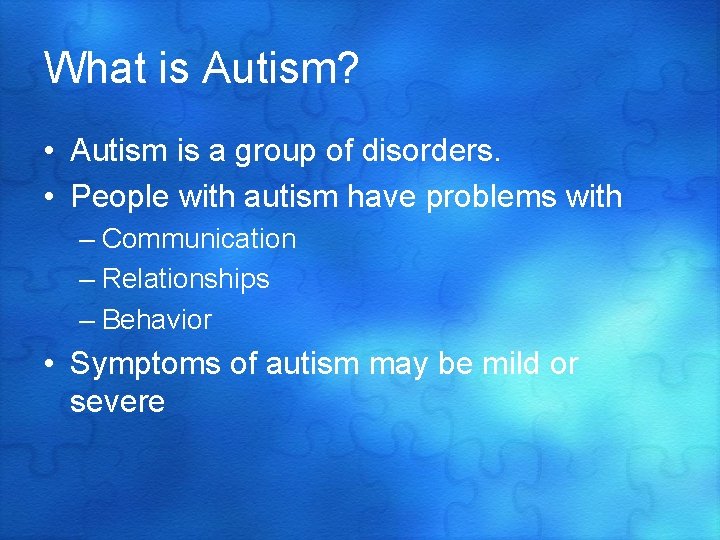 What is Autism?

• Autism is a group of disorders.
• People with autism have problems with
– Communication
– Relationships
– Behavior
• Symptoms of autism may be mild or severe